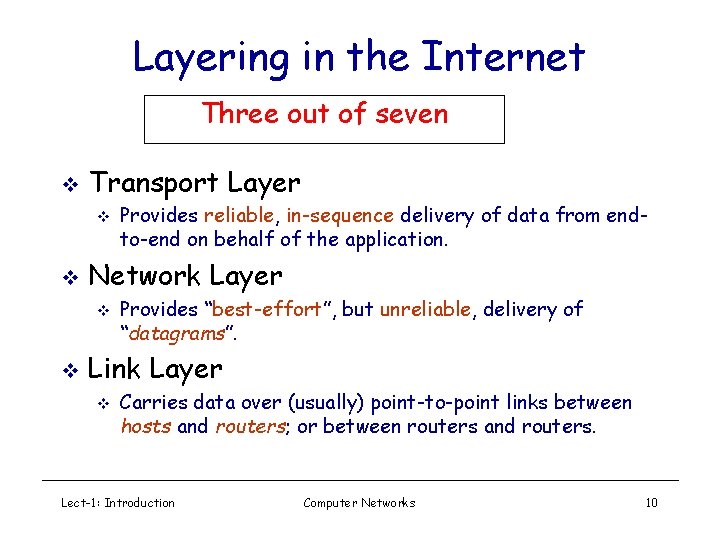 Layering in the Internet

Three out of seven

❖ Transport Layer
  ❖ Provides reliable, in-sequence delivery of data from end-to-end on behalf of the application.

❖ Network Layer
  ❖ Provides "best-effort", but unreliable, delivery of "datagrams".

❖ Link Layer
  ❖ Carries data over (usually) point-to-point links between hosts and routers; or between routers and routers.

Lect-1: Introduction Computer Networks 10